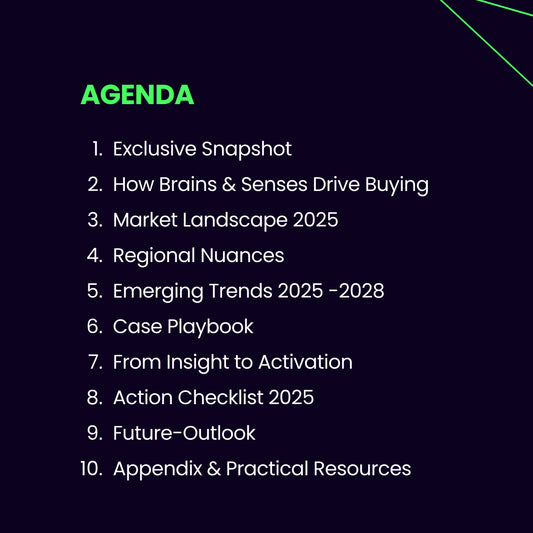 AGENDA

1. Exclusive Snapshot
2. How Brains & Senses Drive Buying
3. Market Landscape 2025
4. Regional Nuances
5. Emerging Trends 2025 -2028
6. Case Playbook
7. From Insight to Activation
8. Action Checklist 2025
9. Future-Outlook
10. Appendix & Practical Resources